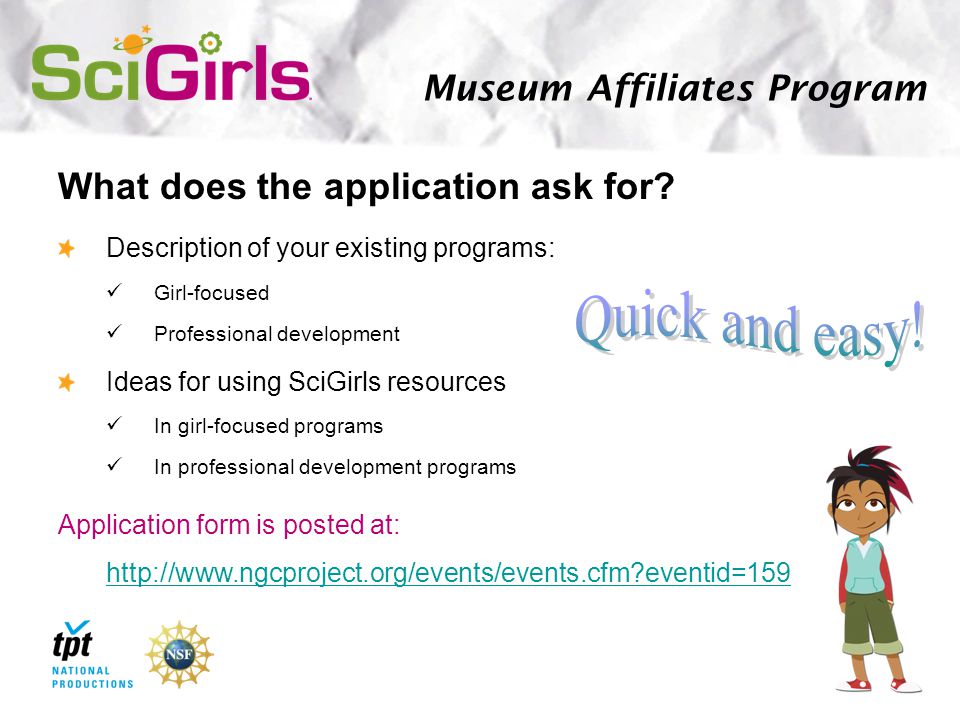 SciGirls

Museum Affiliates Program

What does the application ask for?

Description of your existing programs:

✓ Girl-focused

✓ Professional development

Quick and easy!

Ideas for using SciGirls resources

✓ In girl-focused programs

✓ In professional development programs

Application form is posted at:

http://www.ngcproject.org/events/events.cfm?eventid=159

tpt NATIONAL PRODUCTIONS

NSF